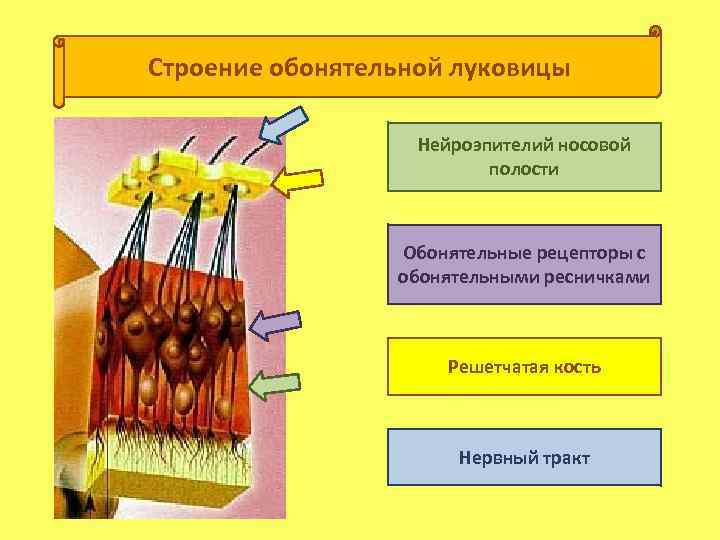 Строение обонятельной луковицы

Нейроэпителий носовой полости

Обонятельные рецепторы с обонятельными ресничками

Решетчатая кость

Нервный тракт